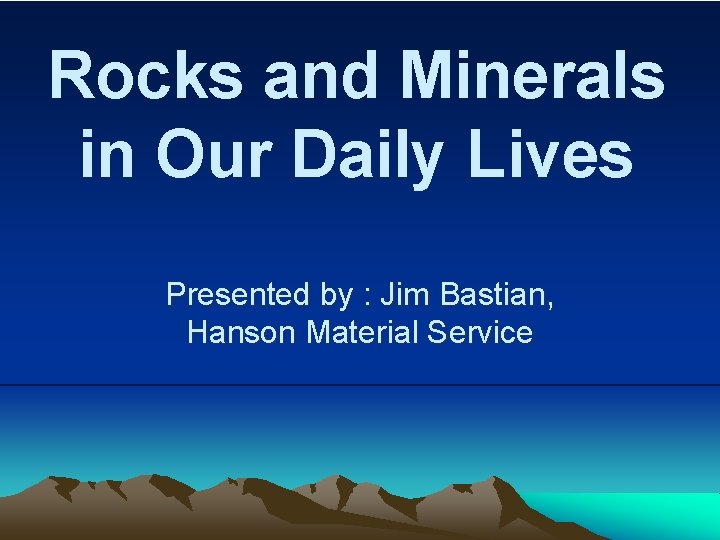 Rocks and Minerals in Our Daily Lives

Presented by : Jim Bastian, Hanson Material Service